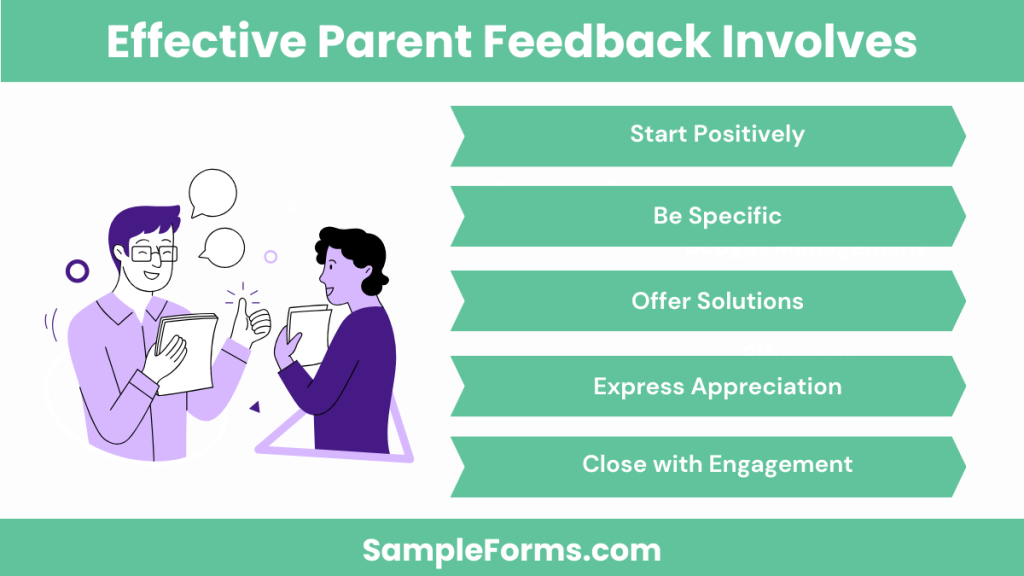 Effective Parent Feedback Involves

Start Positively

Be Specific

Offer Solutions

Express Appreciation

Close with Engagement

SampleForms.com